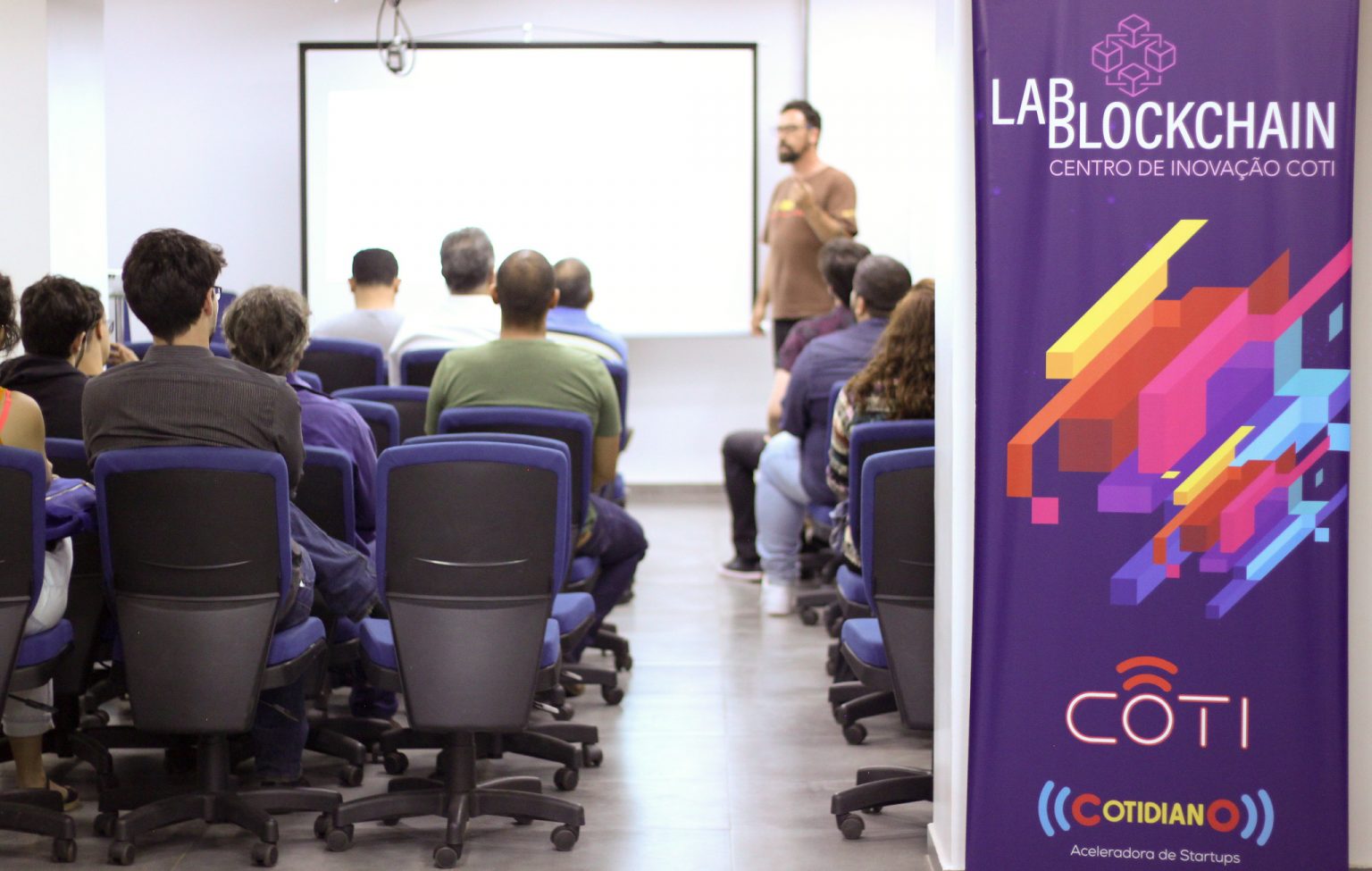 LAB BLOCKCHAIN
CENTRO DE INOVAÇÃO COTI

COTI

COTIDIANO
Aceleradora de Startups